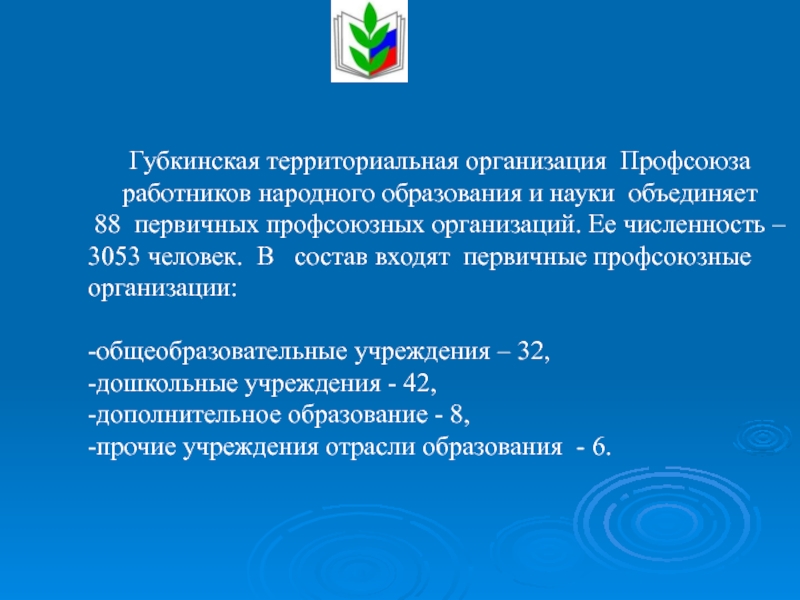 Губкинская территориальная организация Профсоюза работников народного образования и науки объединяет 88 первичных профсоюзных организаций. Ее численность – 3053 человек. В состав входят первичные профсоюзные организации:

-общеобразовательные учреждения – 32,
-дошкольные учреждения - 42,
-дополнительное образование - 8,
-прочие учреждения отрасли образования - 6.